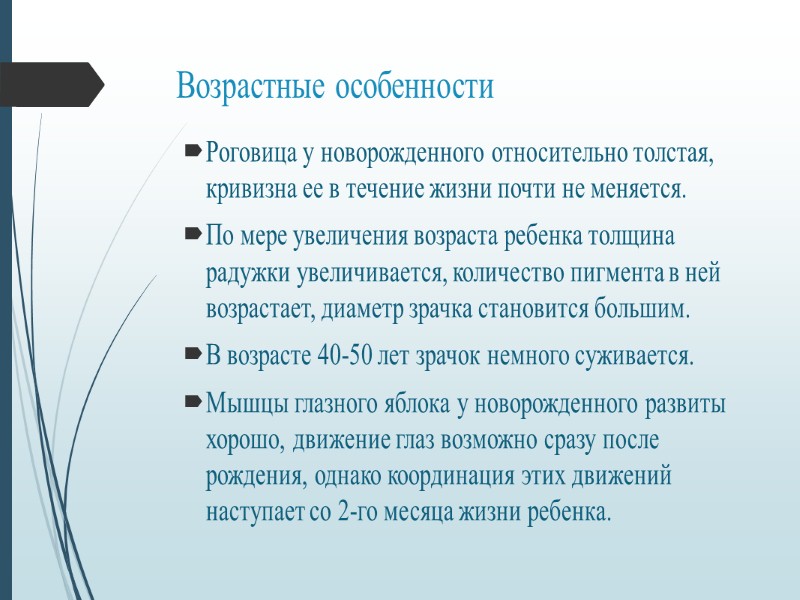 Возрастные особенности

Роговица у новорожденного относительно толстая, кривизна ее в течение жизни почти не меняется.

По мере увеличения возраста ребенка толщина радужки увеличивается, количество пигмента в ней возрастает, диаметр зрачка становится большим.

В возрасте 40-50 лет зрачок немного суживается.

Мышцы глазного яблока у новорожденного развиты хорошо, движение глаз возможно сразу после рождения, однако координация этих движений наступает со 2-го месяца жизни ребенка.